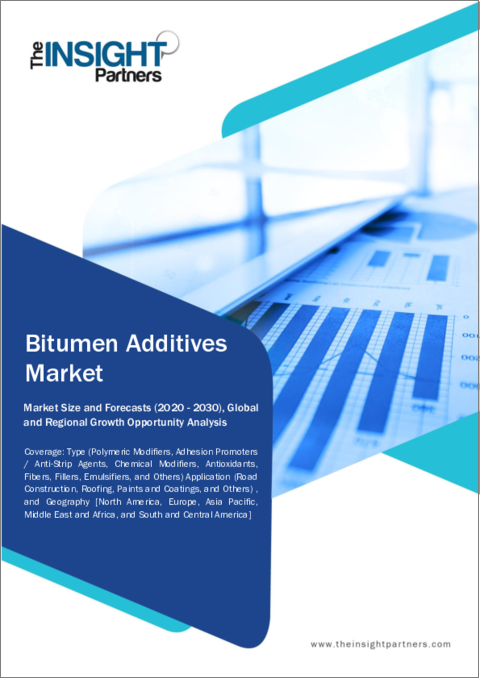 The INSIGHT Partners

Bitumen Additives Market

Market Size and Forecasts (2020 - 2030), Global and Regional Growth Opportunity Analysis

Coverage: Type (Polymeric Modifiers, Adhesion Promoters / Anti-Strip Agents, Chemical Modifiers, Antioxidants, Fibers, Fillers, Emulsifiers, and Others) Application (Road Construction, Roofing, Paints and Coatings, and Others) , and Geography [North America, Europe, Asia Pacific, Middle East and Africa, and South and Central America]

www.theinsightpartners.com